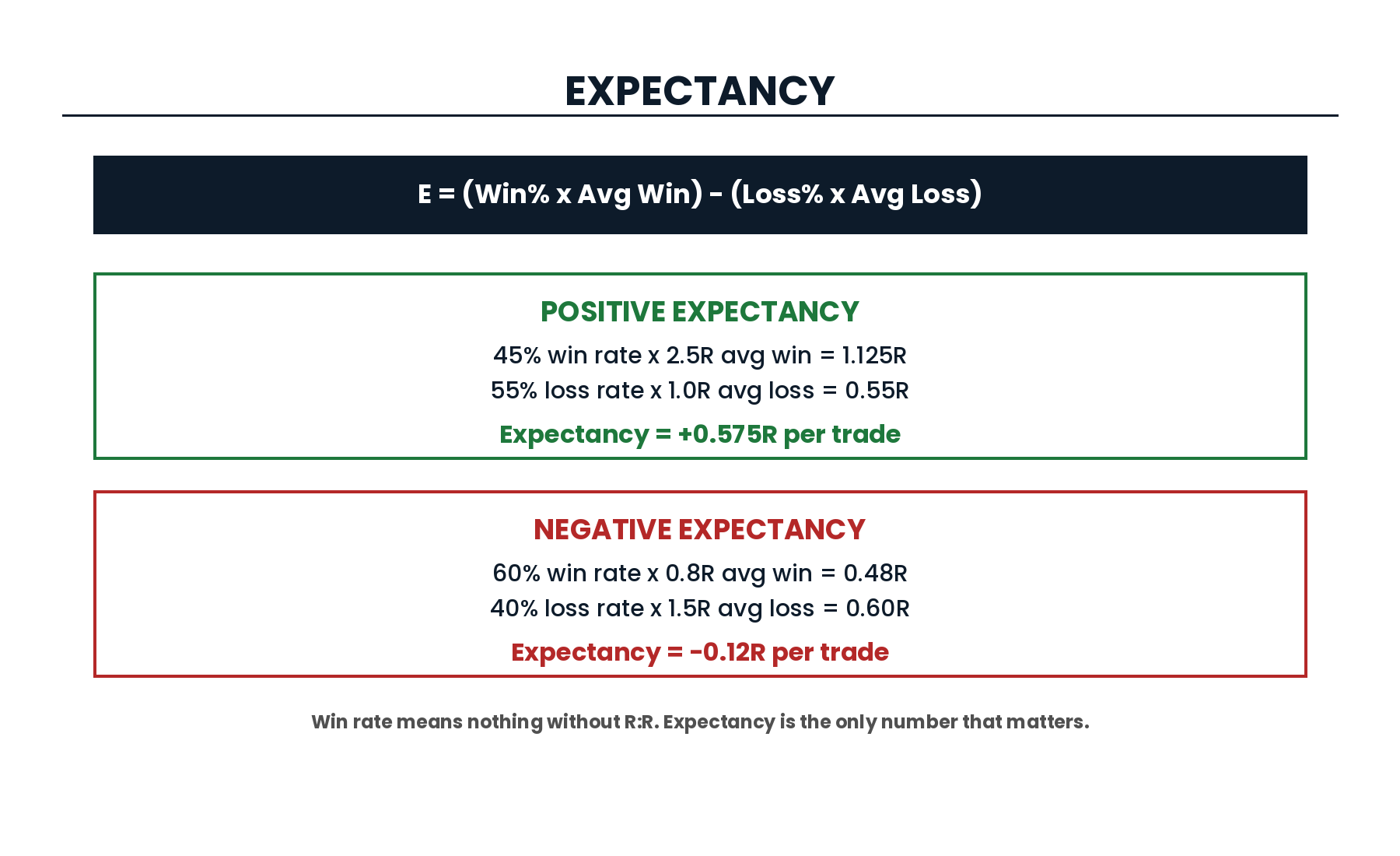 EXPECTANCY

E = (Win% x Avg Win) - (Loss% x Avg Loss)

POSITIVE EXPECTANCY

45% win rate x 2.5R avg win = 1.125R
55% loss rate x 1.0R avg loss = 0.55R

Expectancy = +0.575R per trade

NEGATIVE EXPECTANCY

60% win rate x 0.8R avg win = 0.48R
40% loss rate x 1.5R avg loss = 0.60R

Expectancy = -0.12R per trade

Win rate means nothing without R:R. Expectancy is the only number that matters.